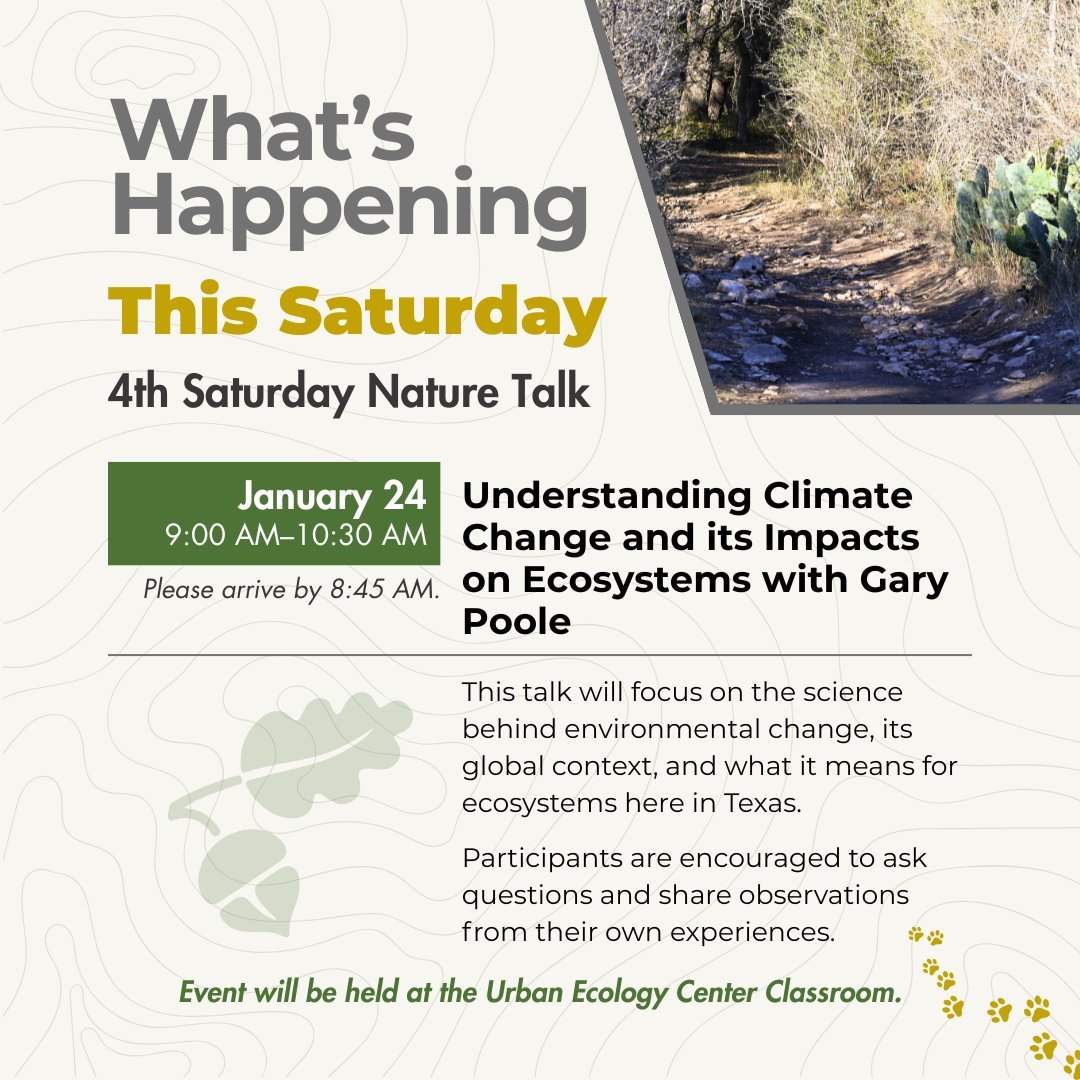 What's Happening
This Saturday
4th Saturday Nature Talk

January 24
9:00 AM–10:30 AM
Please arrive by 8:45 AM.

Understanding Climate Change and its Impacts on Ecosystems with Gary Poole

This talk will focus on the science behind environmental change, its global context, and what it means for ecosystems here in Texas.

Participants are encouraged to ask questions and share observations from their own experiences.

Event will be held at the Urban Ecology Center Classroom.